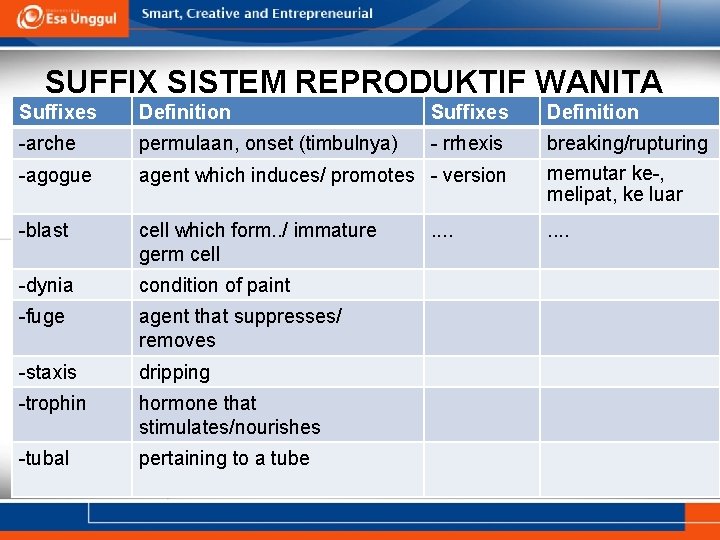 Esa Unggul

Smart, Creative and Entrepreneurial

SUFFIX SISTEM REPRODUKTIF WANITA

| Suffixes | Definition | Suffixes | Definition |
|---|---|---|---|
| -arche | permulaan, onset (timbulnya) | - rrhexis | breaking/rupturing |
| -agogue | agent which induces/ promotes | - version | memutar ke-, melipat, ke luar |
| -blast | cell which form../ immature germ cell | .... | .... |
| -dynia | condition of paint | | |
| -fuge | agent that suppresses/ removes | | |
| -staxis | dripping | | |
| -trophin | hormone that stimulates/nourishes | | |
| -tubal | pertaining to a tube | | |